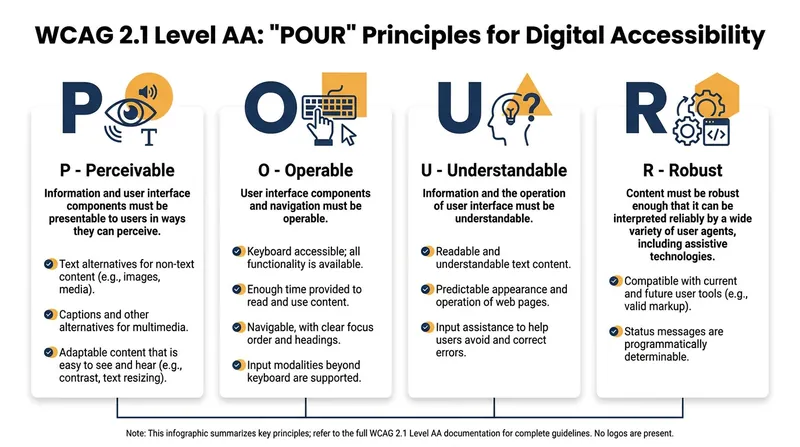 WCAG 2.1 Level AA: "POUR" Principles for Digital Accessibility

P

T

P - Perceivable

Information and user interface components must be presentable to users in ways they can perceive.

Text alternatives for non-text content (e.g., images, media).

Captions and other alternatives for multimedia.

Adaptable content that is easy to see and hear (e.g., contrast, text resizing).

O

O - Operable

User interface components and navigation must be operable.

Keyboard accessible; all functionality is available.

Enough time provided to read and use content.

Navigable, with clear focus order and headings.

Input modalities beyond keyboard are supported.

U ?

U - Understandable

Information and the operation of user interface must be understandable.

Readable and understandable text content.

Predictable appearance and operation of web pages.

Input assistance to help users avoid and correct errors.

R </>

R - Robust

Content must be robust enough that it can be interpreted reliably by a wide variety of user agents, including assistive technologies.

Compatible with current and future user tools (e.g., valid markup).

Status messages are programmatically determinable.

Note: This infographic summarizes key principles; refer to the full WCAG 2.1 Level AA documentation for complete guidelines. No logos are present.